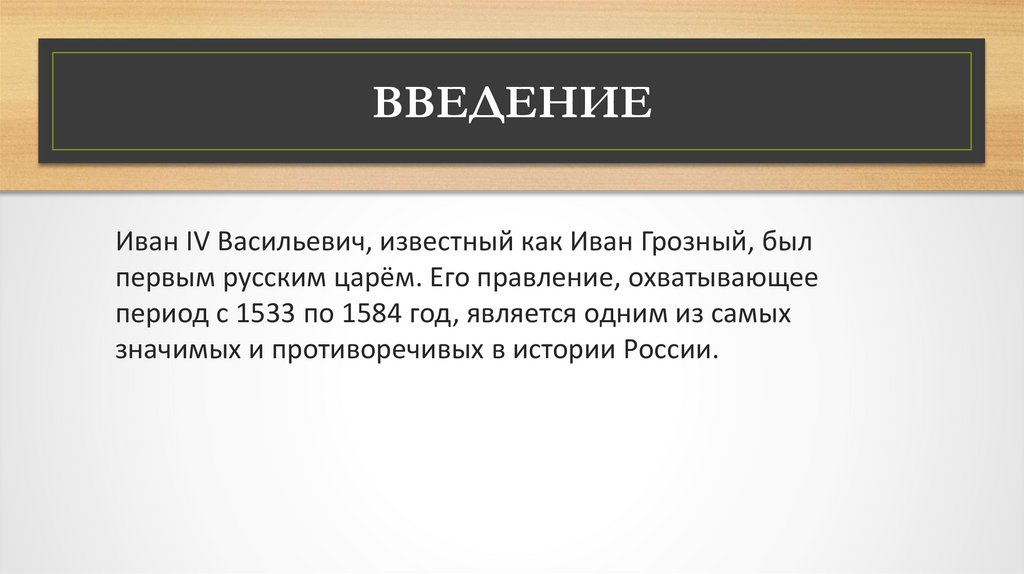 ВВЕДЕНИЕ

Иван IV Васильевич, известный как Иван Грозный, был первым русским царём. Его правление, охватывающее период с 1533 по 1584 год, является одним из самых значимых и противоречивых в истории России.